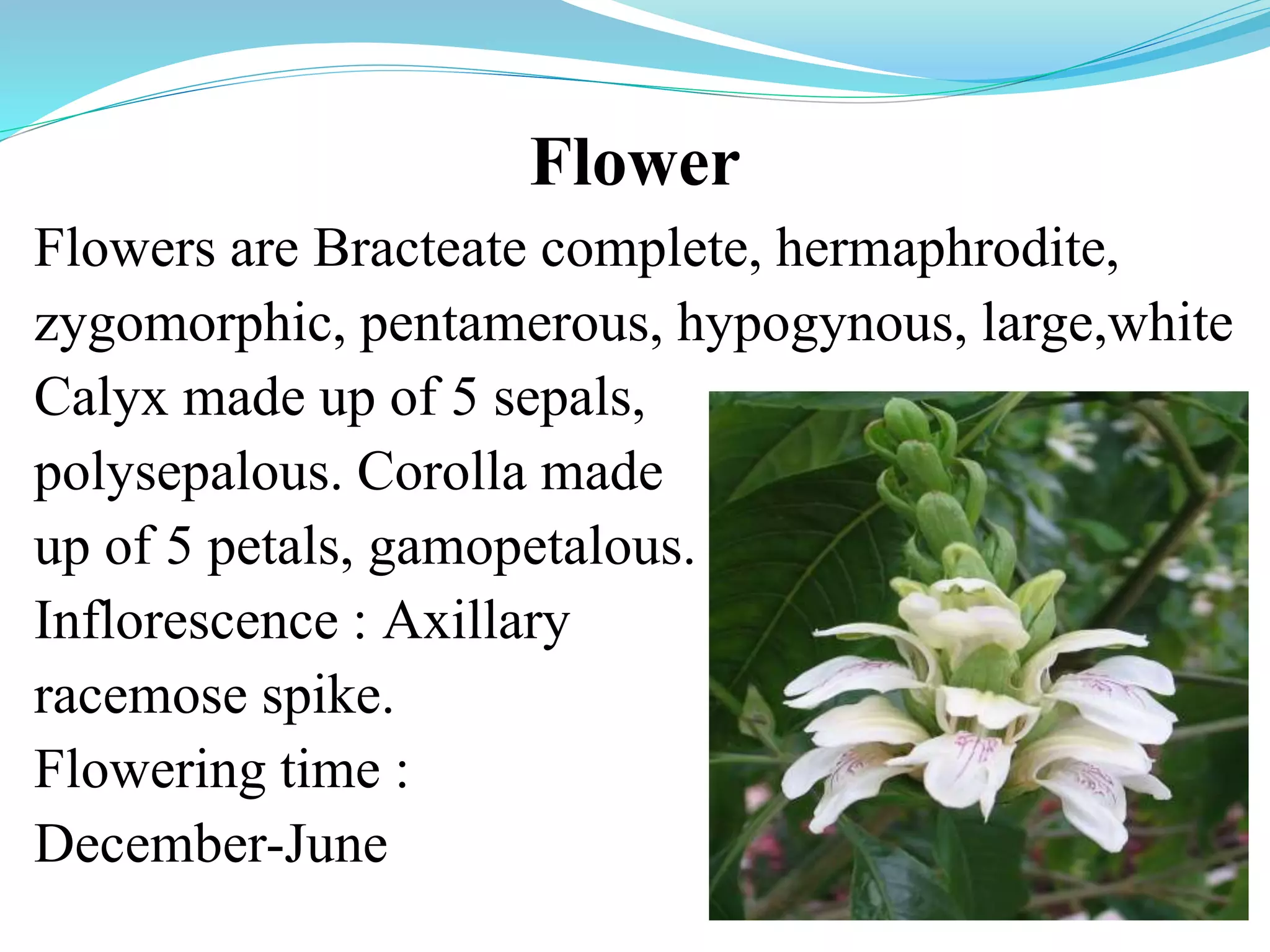 Flower

Flowers are Bracteate complete, hermaphrodite, zygomorphic, pentamerous, hypogynous, large,white Calyx made up of 5 sepals, polysepalous. Corolla made up of 5 petals, gamopetalous.
Inflorescence : Axillary racemose spike.
Flowering time : December-June